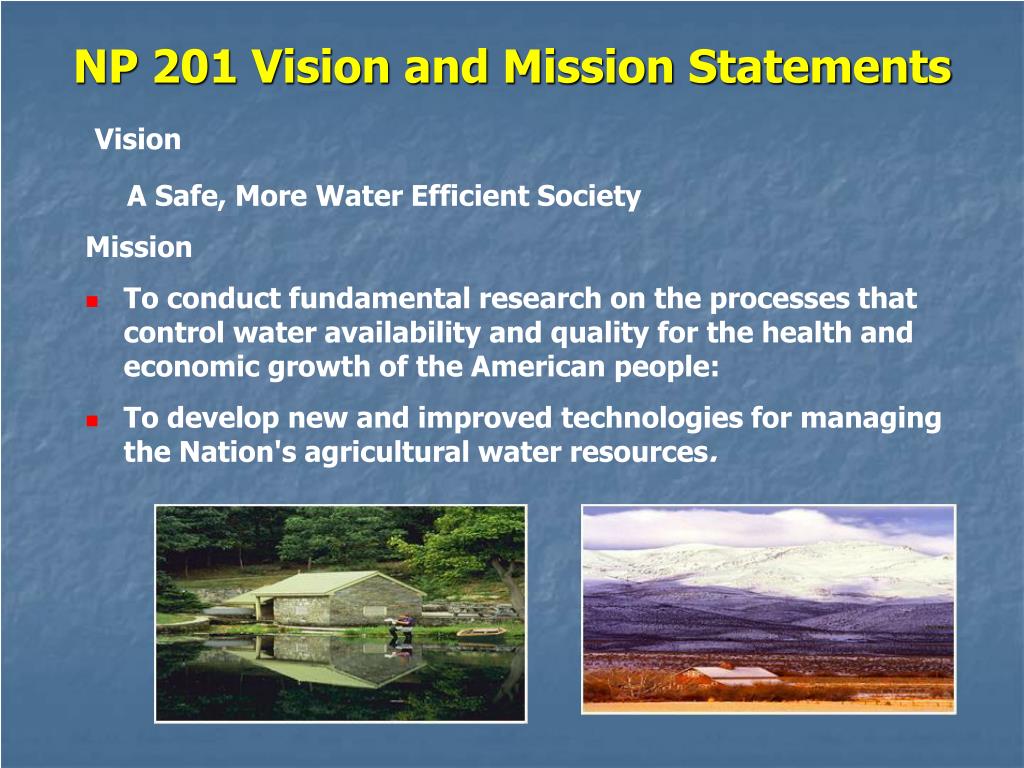 NP 201 Vision and Mission Statements

Vision

A Safe, More Water Efficient Society

Mission

To conduct fundamental research on the processes that control water availability and quality for the health and economic growth of the American people:

To develop new and improved technologies for managing the Nation's agricultural water resources.